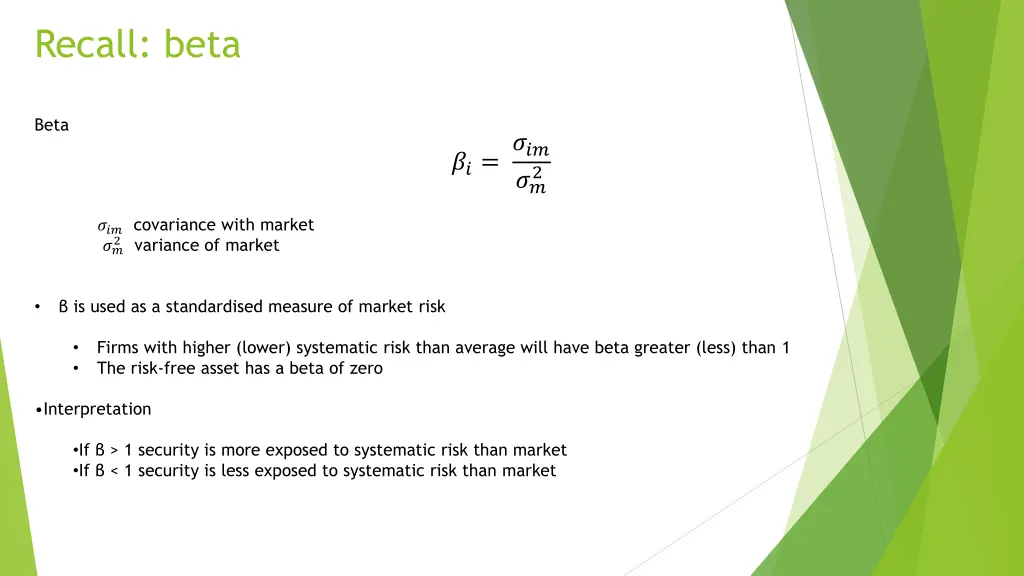 Recall: beta

Beta

$\beta_i = \frac{\sigma_{im}}{\sigma_m^2}$

$\sigma_{im}$ covariance with market
$\sigma_m^2$ variance of market

• β is used as a standardised measure of market risk

• Firms with higher (lower) systematic risk than average will have beta greater (less) than 1
• The risk-free asset has a beta of zero

•Interpretation

•If β > 1 security is more exposed to systematic risk than market
•If β < 1 security is less exposed to systematic risk than market